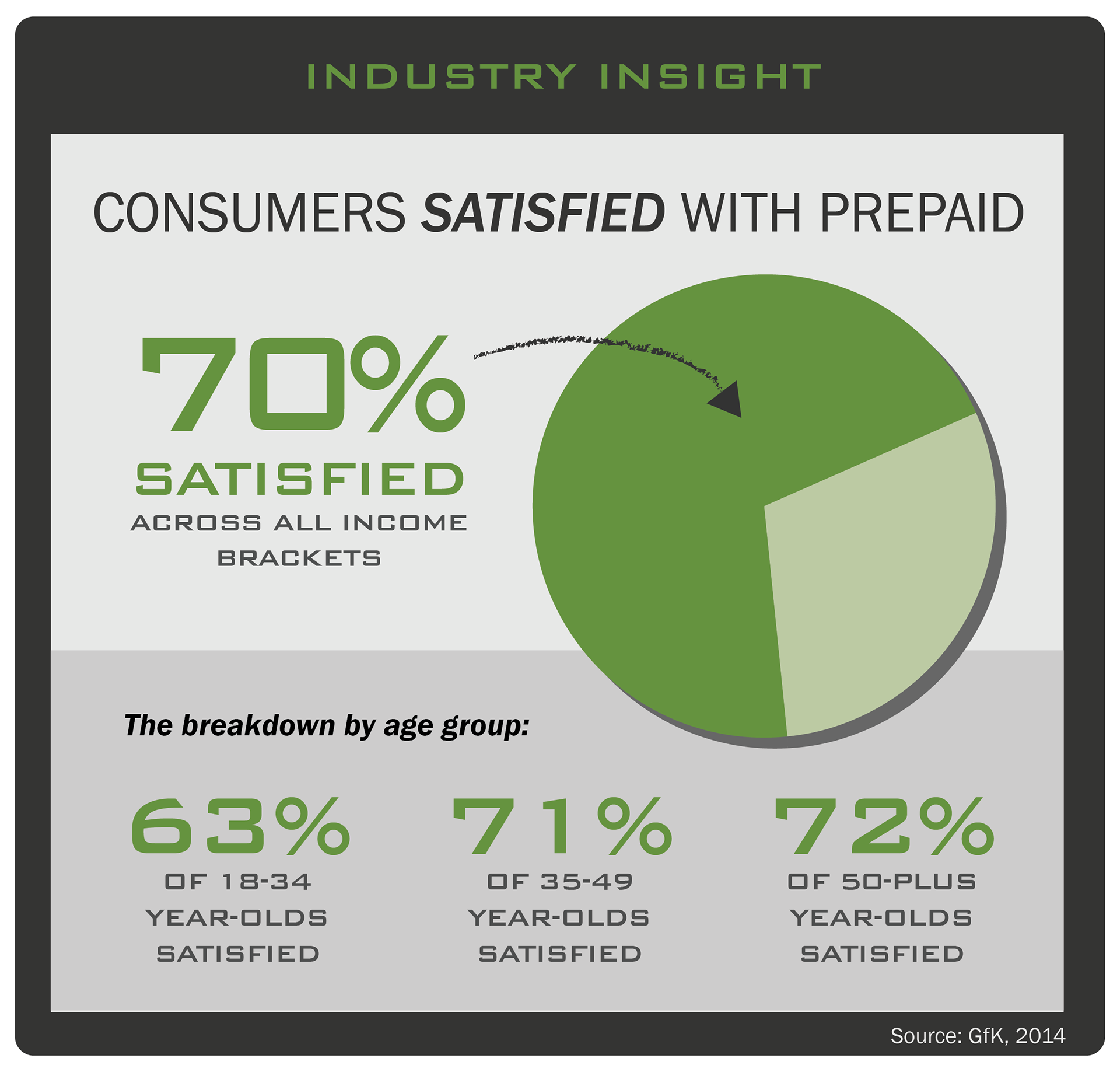 INDUSTRY INSIGHT

CONSUMERS SATISFIED WITH PREPAID

70%
SATISFIED
ACROSS ALL INCOME BRACKETS

The breakdown by age group:

63%
OF 18-34 YEAR-OLDS SATISFIED

71%
OF 35-49 YEAR-OLDS SATISFIED

72%
OF 50-PLUS YEAR-OLDS SATISFIED

Source: GfK, 2014